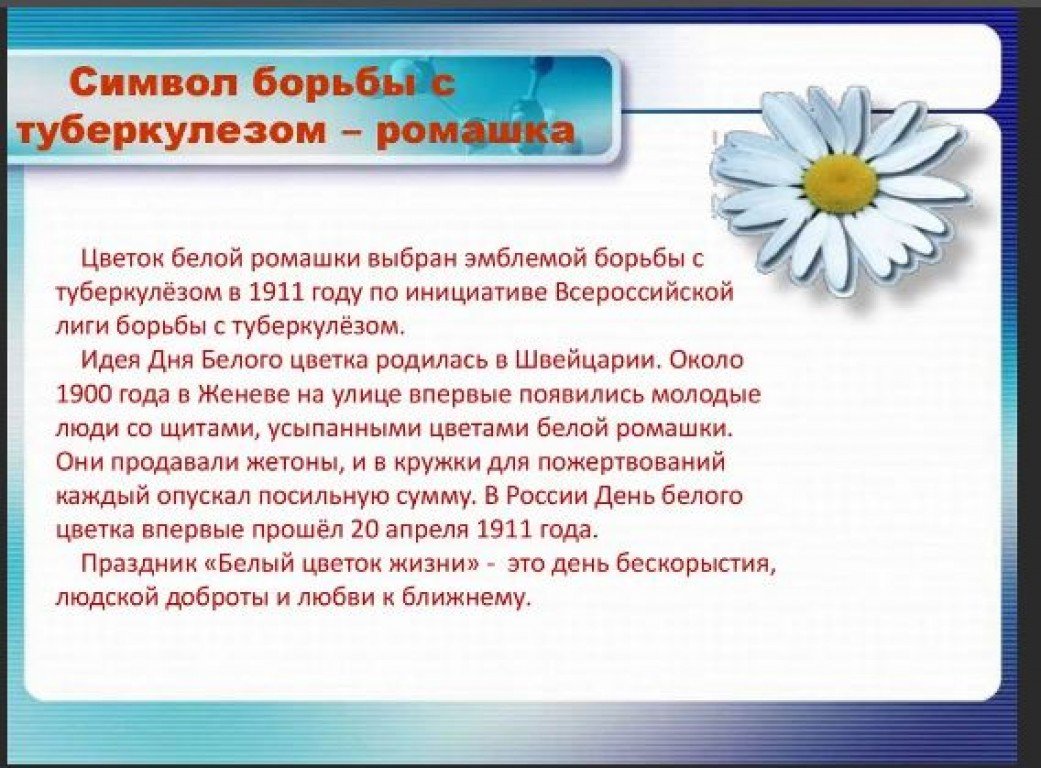 Символ борьбы с туберкулезом – ромашка

Цветок белой ромашки выбран эмблемой борьбы с туберкулёзом в 1911 году по инициативе Всероссийской лиги борьбы с туберкулёзом.

Идея Дня Белого цветка родилась в Швейцарии. Около 1900 года в Женеве на улице впервые появились молодые люди со щитами, усыпанными цветами белой ромашки. Они продавали жетоны, и в кружки для пожертвований каждый опускал посильную сумму. В России День белого цветка впервые прошёл 20 апреля 1911 года.

Праздник «Белый цветок жизни» - это день бескорыстия, людской доброты и любви к ближнему.